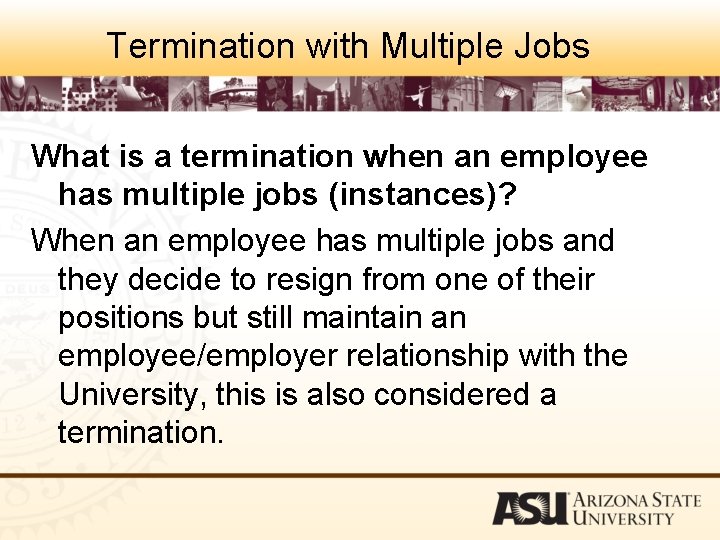 Termination with Multiple Jobs

What is a termination when an employee has multiple jobs (instances)?

When an employee has multiple jobs and they decide to resign from one of their positions but still maintain an employee/employer relationship with the University, this is also considered a termination.

ASU ARIZONA STATE UNIVERSITY